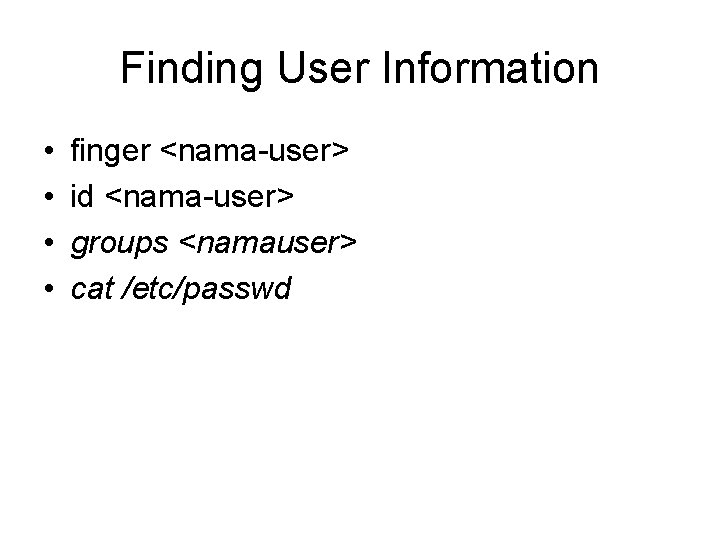 Finding User Information

• finger <nama-user>
• id <nama-user>
• groups <namauser>
• cat /etc/passwd